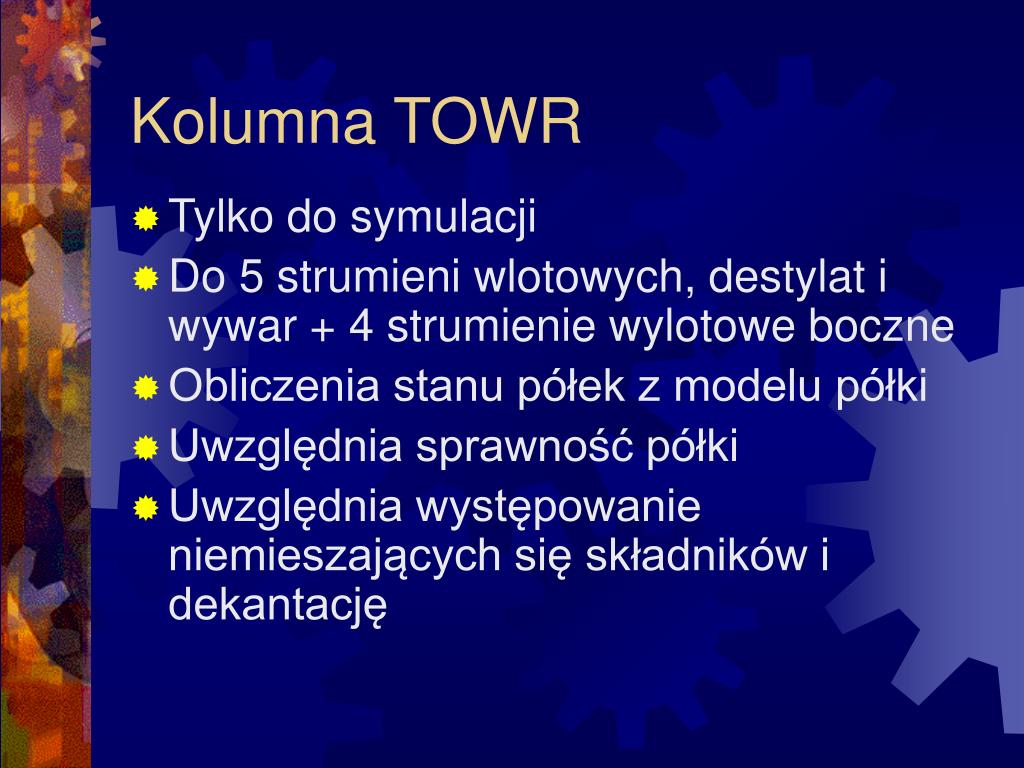 Kolumna TOWR

Tylko do symulacji

Do 5 strumieni wlotowych, destylat i wywar + 4 strumienie wylotowe boczne

Obliczenia stanu półek z modelu półki

Uwzględnia sprawność półki

Uwzględnia występowanie niemieszających się składników i dekantację